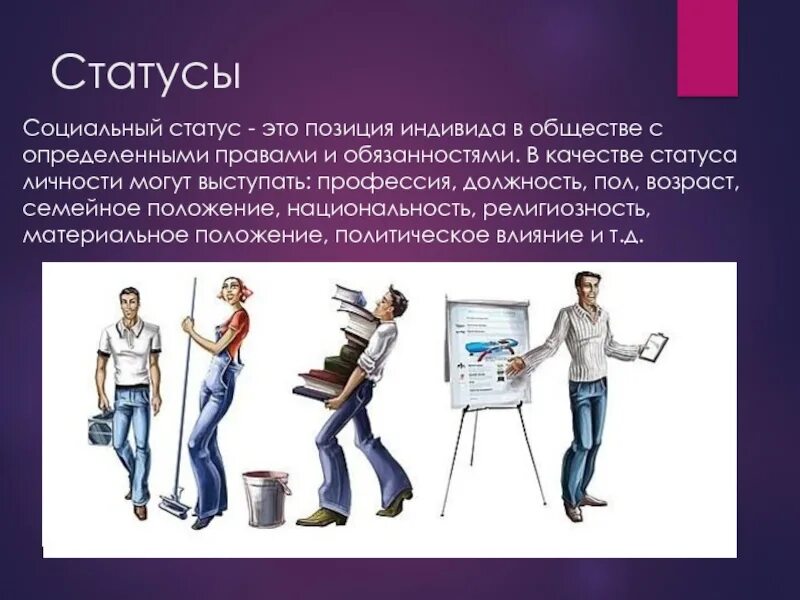 Статусы

Социальный статус - это позиция индивида в обществе с определенными правами и обязанностями. В качестве статуса личности могут выступать: профессия, должность, пол, возраст, семейное положение, национальность, религиозность, материальное положение, политическое влияние и т.д.